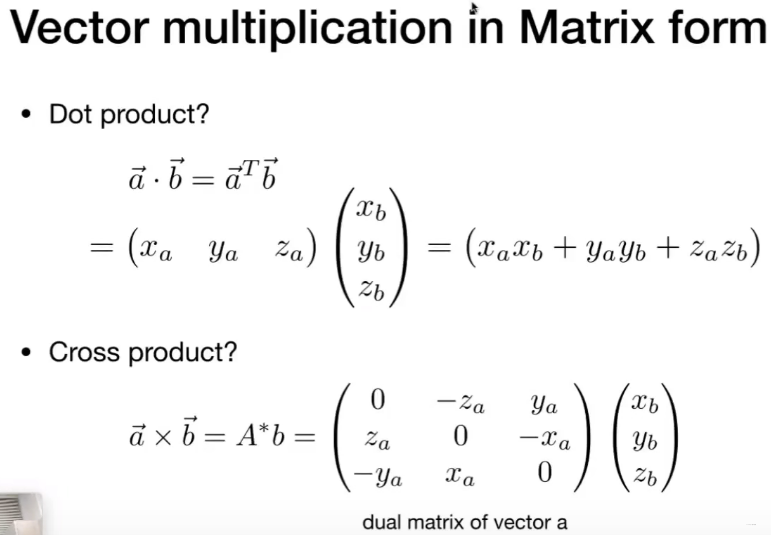 Vector multiplication in Matrix form

• Dot product?

$\vec{a} \cdot \vec{b} = \vec{a}^T \vec{b}$

$= \begin{pmatrix} x_a & y_a & z_a \end{pmatrix} \begin{pmatrix} x_b \\ y_b \\ z_b \end{pmatrix} = \begin{pmatrix} x_a x_b + y_a y_b + z_a z_b \end{pmatrix}$

• Cross product?

$\vec{a} \times \vec{b} = A^* b = \begin{pmatrix} 0 & -z_a & y_a \\ z_a & 0 & -x_a \\ -y_a & x_a & 0 \end{pmatrix} \begin{pmatrix} x_b \\ y_b \\ z_b \end{pmatrix}$

dual matrix of vector a